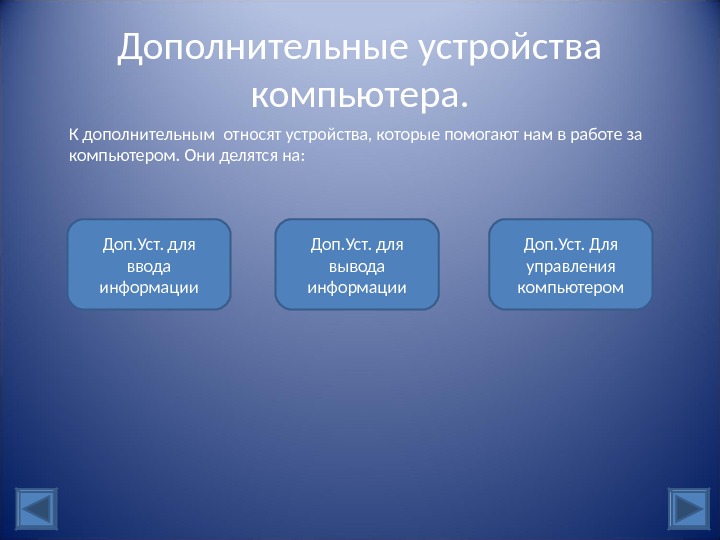 Дополнительные устройства компьютера.

К дополнительным  относят устройства, которые помогают нам в работе за компьютером. Они делятся на:

Доп.Уст. для ввода информации

Доп.Уст. для вывода информации

Доп.Уст. Для управления компьютером